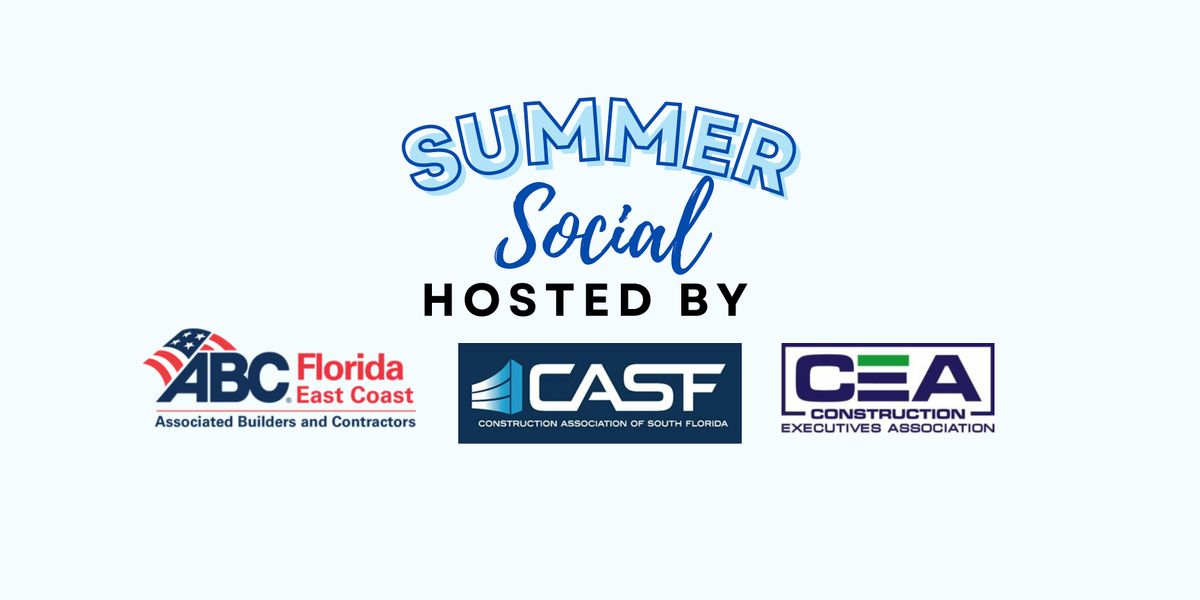 SUMMER
Social
HOSTED BY

ABC Florida East Coast
Associated Builders and Contractors

CASF
CONSTRUCTION ASSOCIATION OF SOUTH FLORIDA

CEA
CONSTRUCTION
EXECUTIVES ASSOCIATION